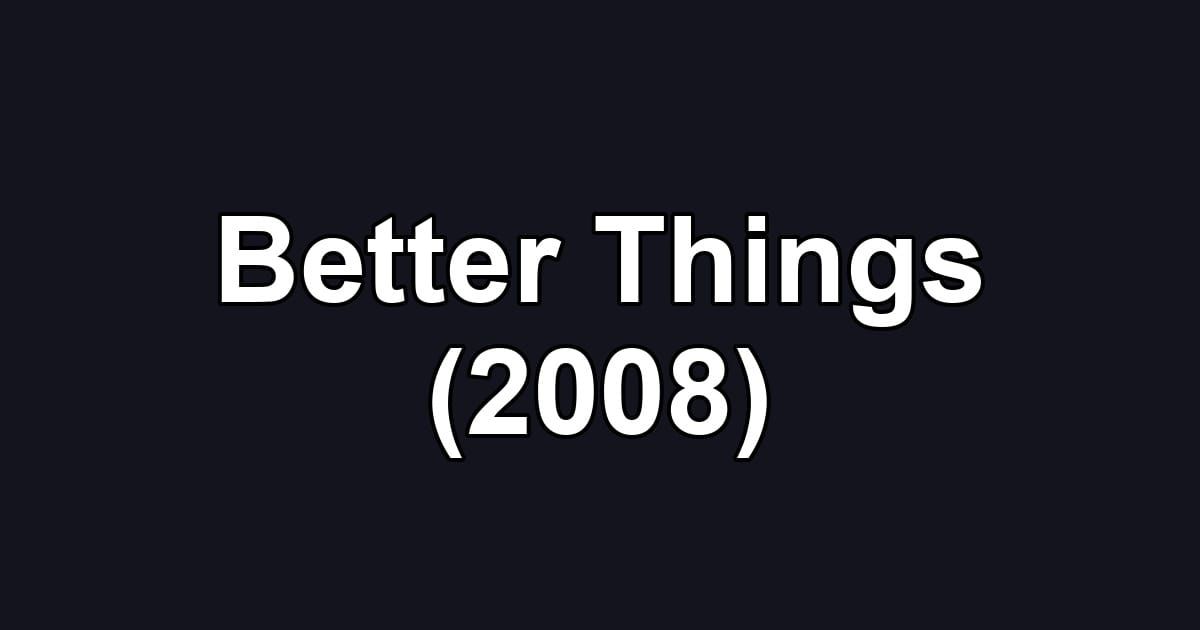 Better Things
(2008)